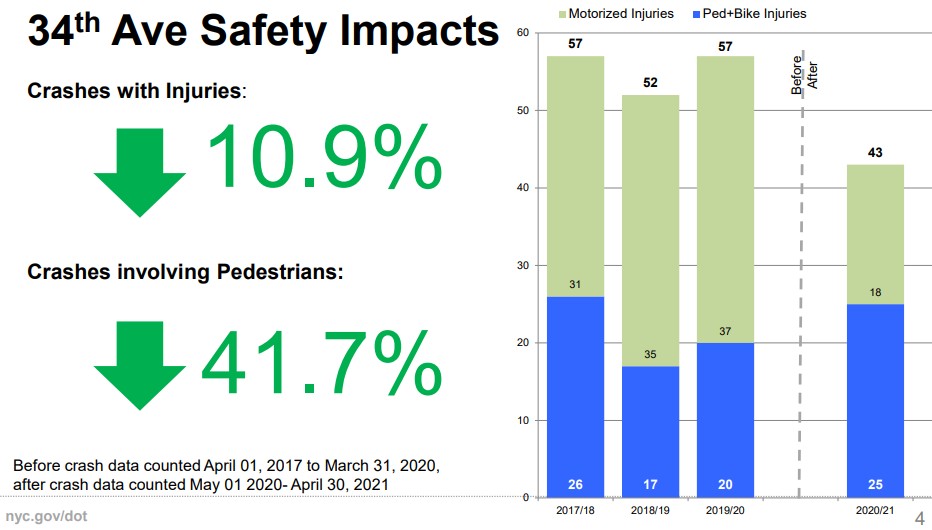 34$^{th}$ Ave Safety Impacts

Crashes with Injuries:

10.9%

Crashes involving Pedestrians:

41.7%

Before crash data counted April 01, 2017 to March 31, 2020, after crash data counted May 01 2020- April 30, 2021

nyc.gov/dot

Motorized Injuries
Ped+Bike Injuries

60
50
40
30
20
10
0

57
31
26
2017/18

52
35
17
2018/19

57
37
20
2019/20

Before
After

43
18
25
2020/21

4